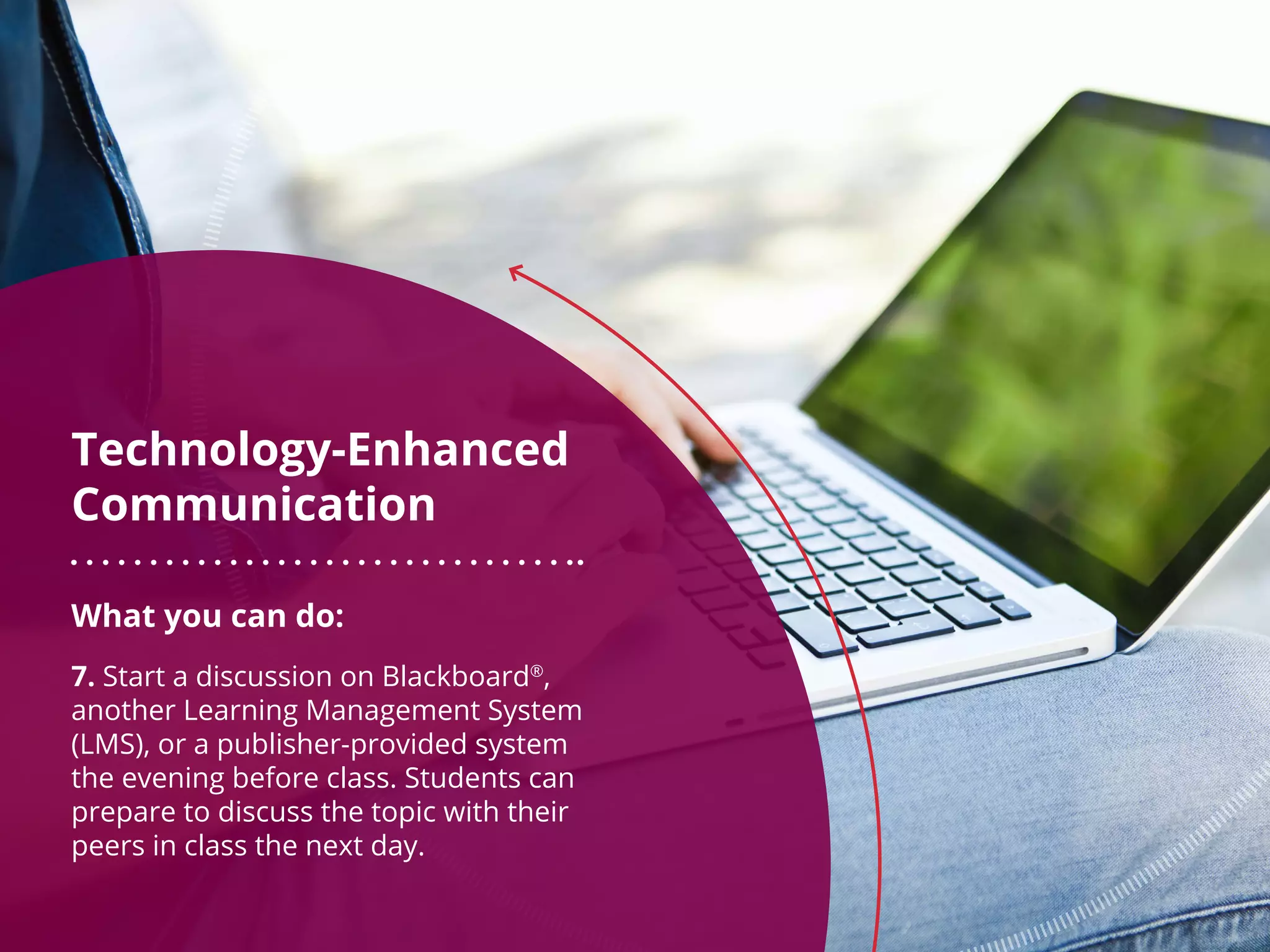 Technology-Enhanced Communication

What you can do:

7. Start a discussion on Blackboard®, another Learning Management System (LMS), or a publisher-provided system the evening before class. Students can prepare to discuss the topic with their peers in class the next day.